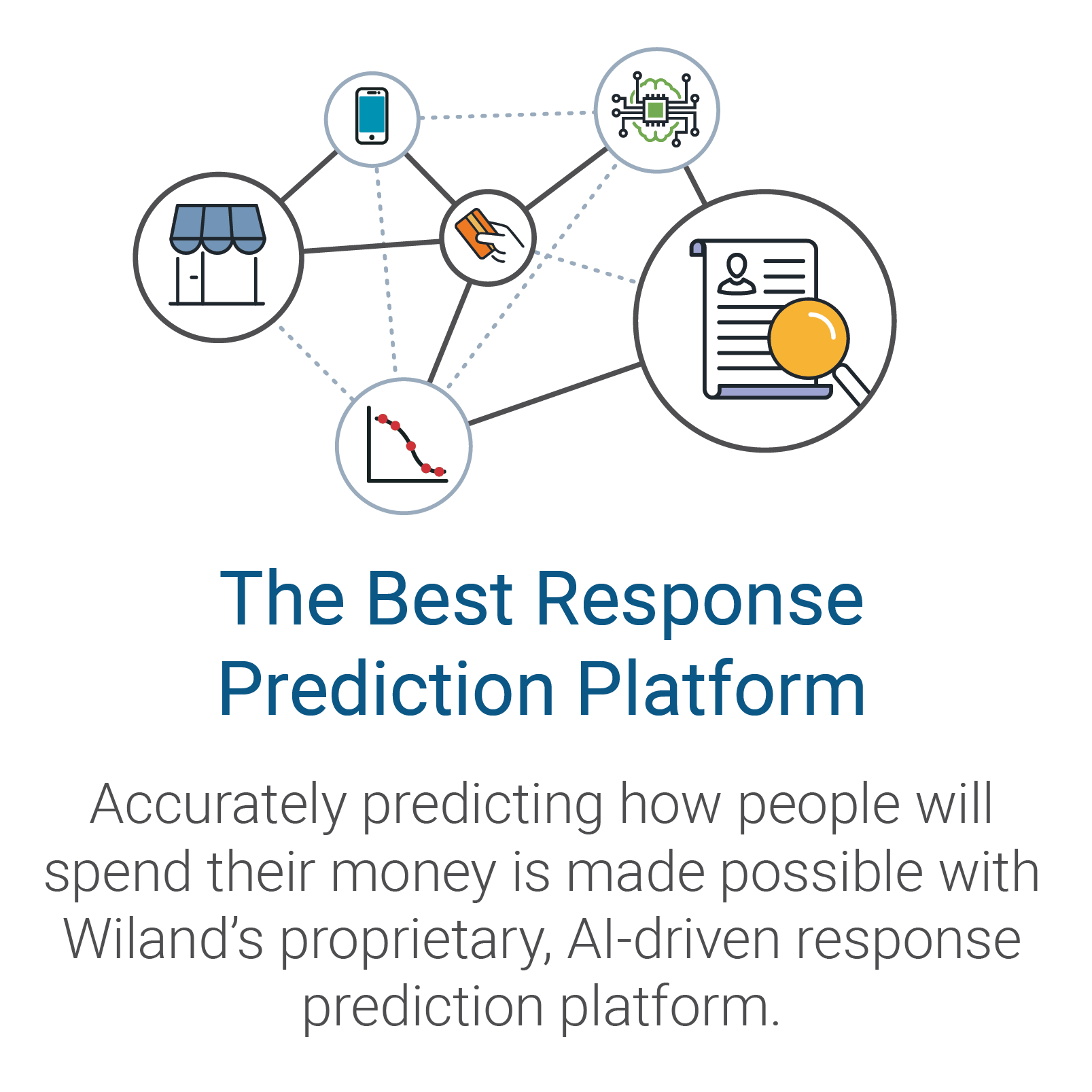 The Best Response Prediction Platform

Accurately predicting how people will spend their money is made possible with Wiland’s proprietary, AI-driven response prediction platform.